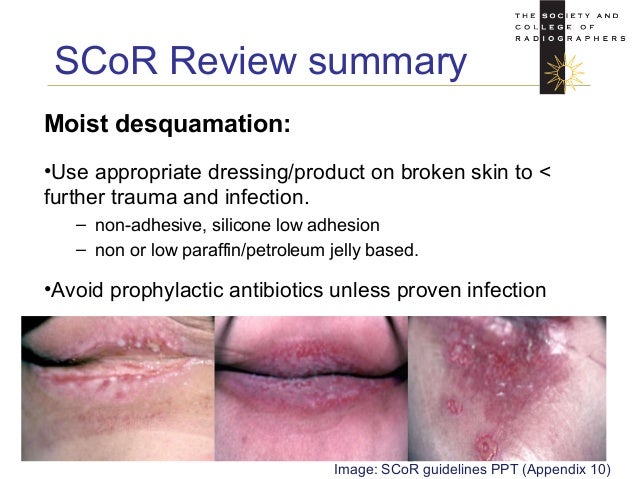 THE SOCIETY AND COLLEGE OF RADIOGRAPHERS

SCoR Review summary

Moist desquamation:

•Use appropriate dressing/product on broken skin to < further trauma and infection.

– non-adhesive, silicone low adhesion
– non or low paraffin/petroleum jelly based.

•Avoid prophylactic antibiotics unless proven infection

Image: SCoR guidelines PPT (Appendix 10)